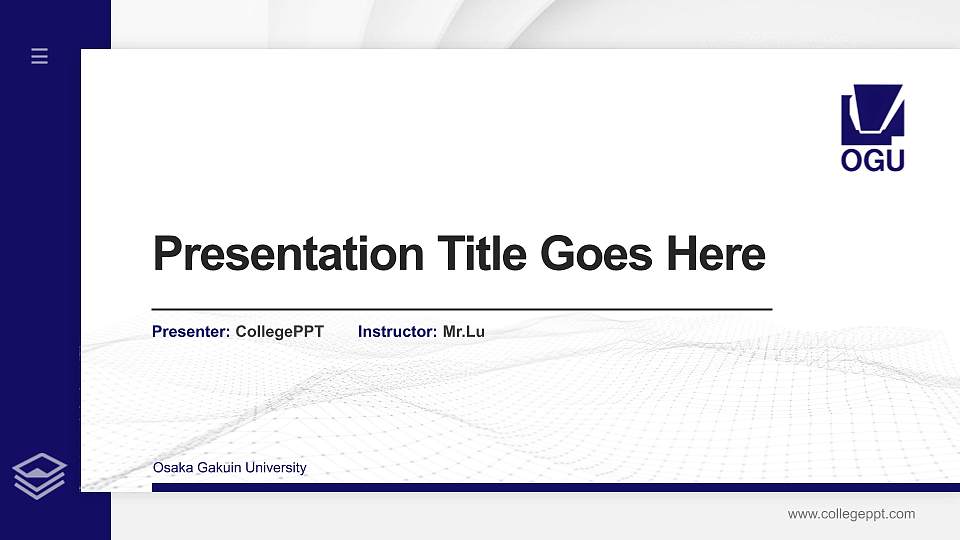 OGU

Presentation Title Goes Here

Presenter: CollegePPT Instructor: Mr.Lu

Osaka Gakuin University

www.collegeppt.com